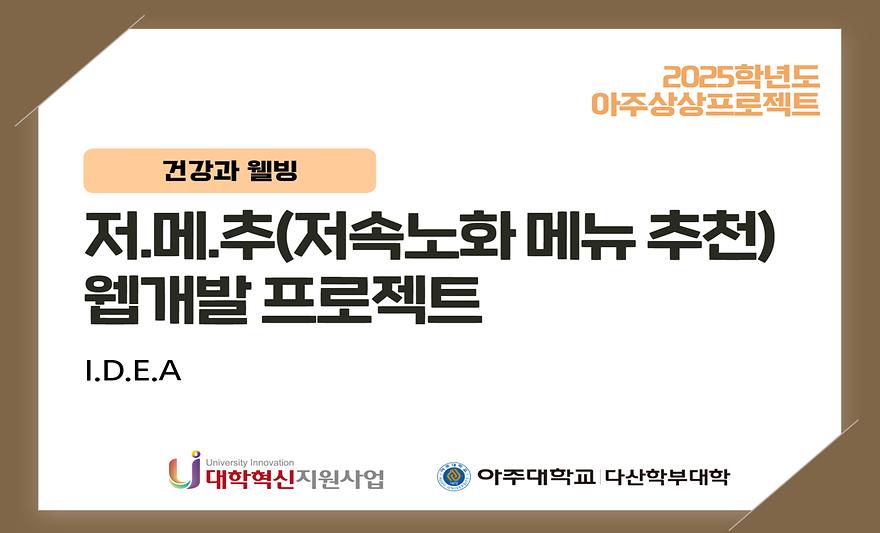 2025학년도
아주상상프로젝트

건강과 웰빙

저.메.추(저속노화 메뉴 추천)
웹개발 프로젝트

I.D.E.A

University Innovation
대학혁신지원사업

아주대학교 | 다산학부대학